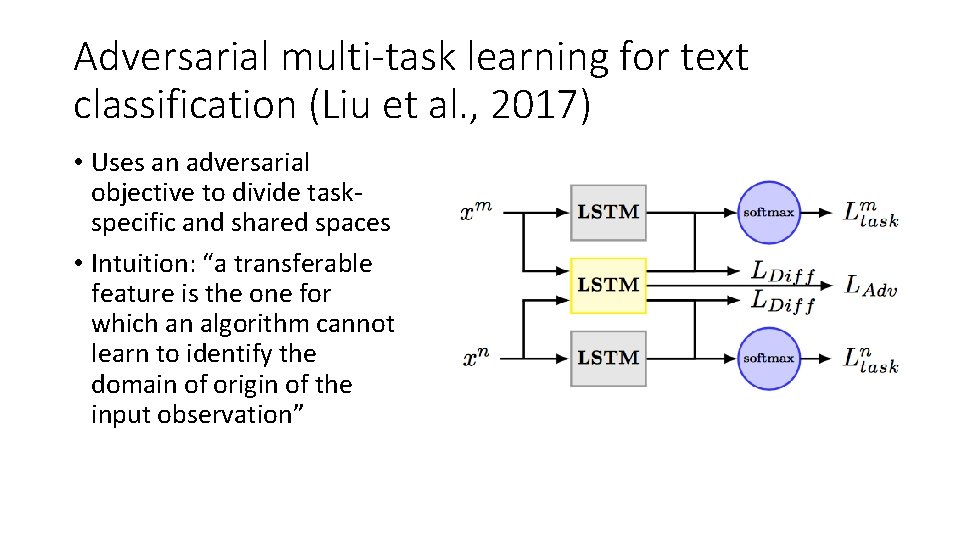 Adversarial multi-task learning for text classification (Liu et al., 2017)

• Uses an adversarial objective to divide task-specific and shared spaces

• Intuition: “a transferable feature is the one for which an algorithm cannot learn to identify the domain of origin of the input observation”

$x^m$ LSTM softmax $L^m_{task}$

LSTM $L_{Diff}$ $L_{Adv}$ $L_{Diff}$

$x^n$ LSTM softmax $L^n_{task}$